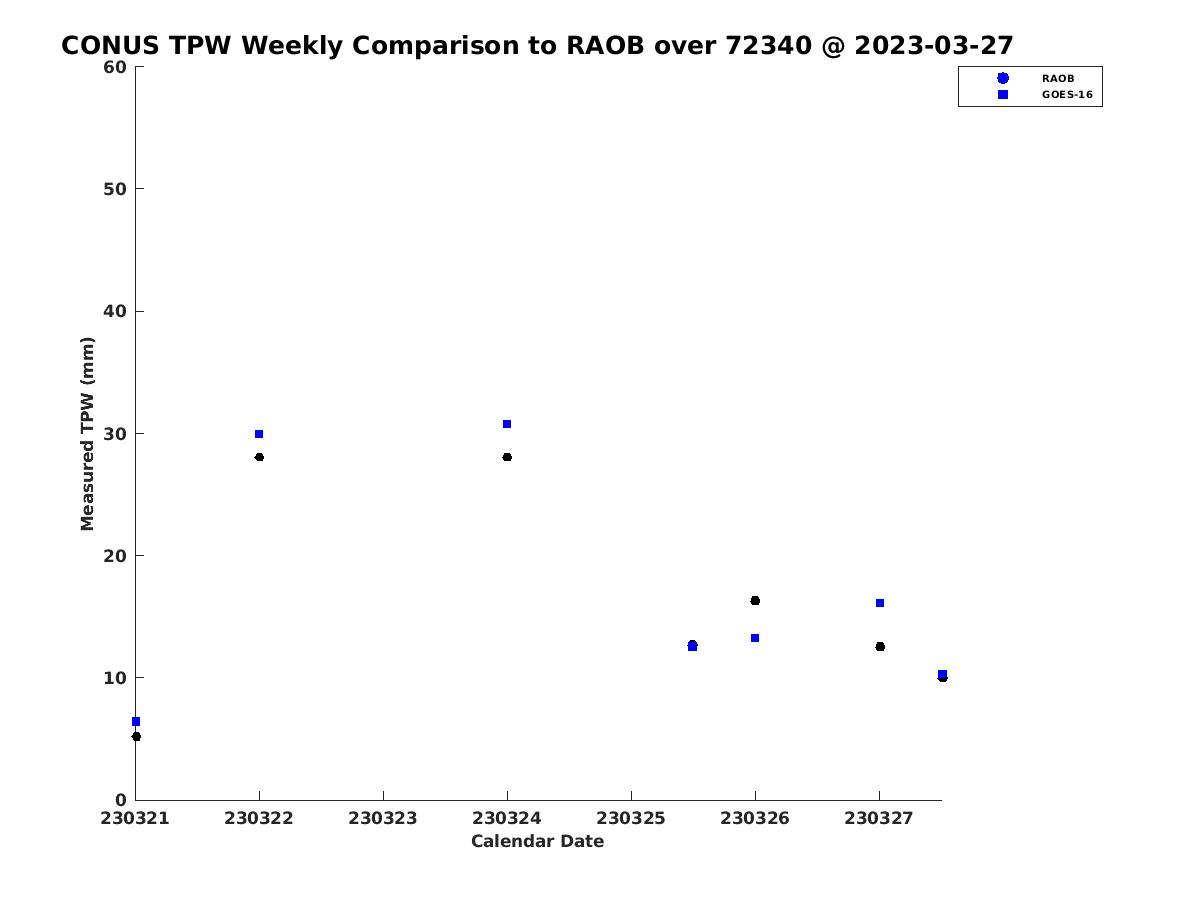 CONUS TPW Weekly Comparison to RAOB over 72340 @ 2023-03-27

RAOB
GOES-16

Measured TPW (mm)

60
50
40
30
20
10
0

230321
230322
230323
230324
230325
230326
230327

Calendar Date